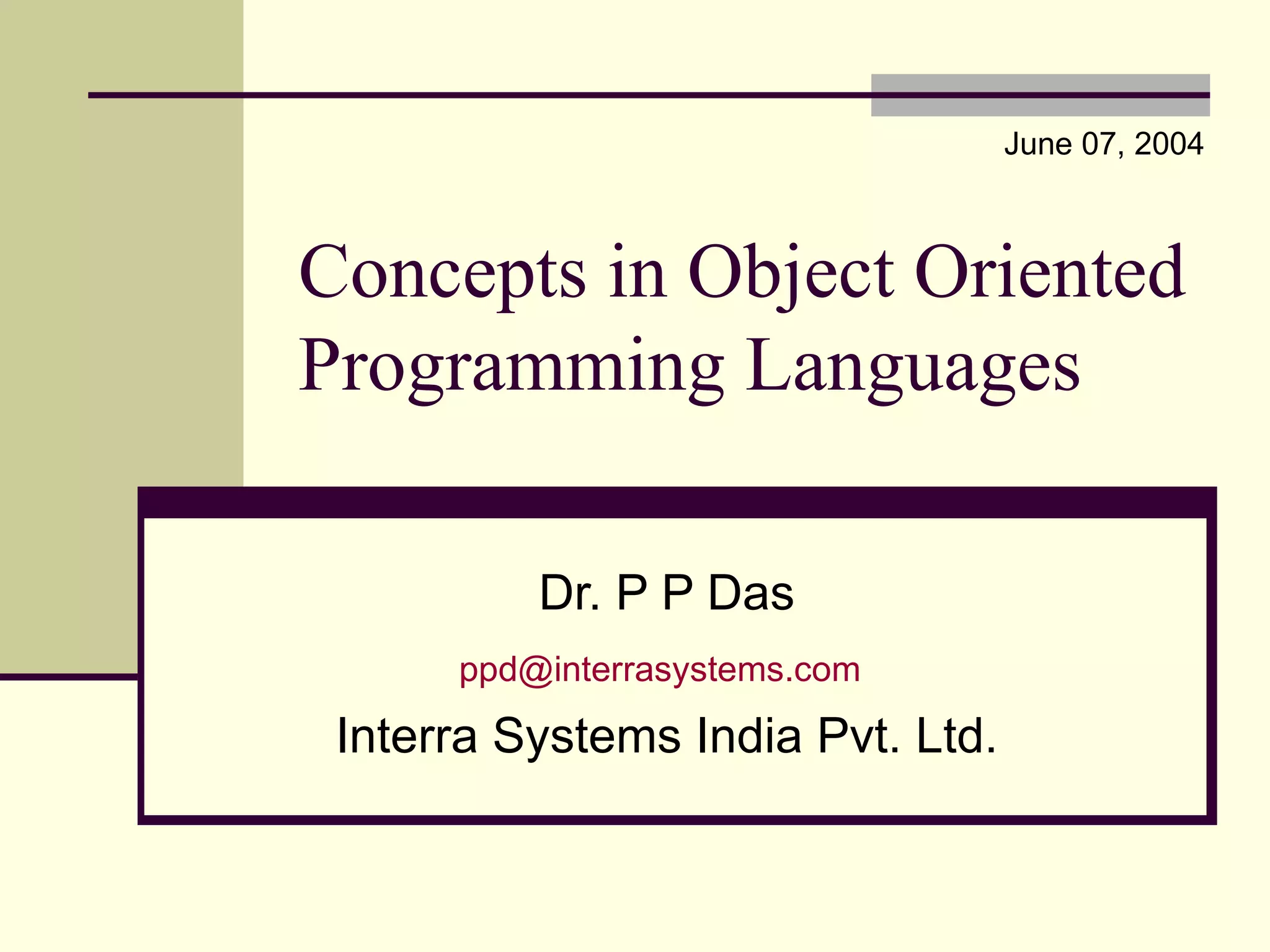 June 07, 2004

Concepts in Object Oriented Programming Languages

Dr. P P Das

ppd@interrasystems.com

Interra Systems India Pvt. Ltd.